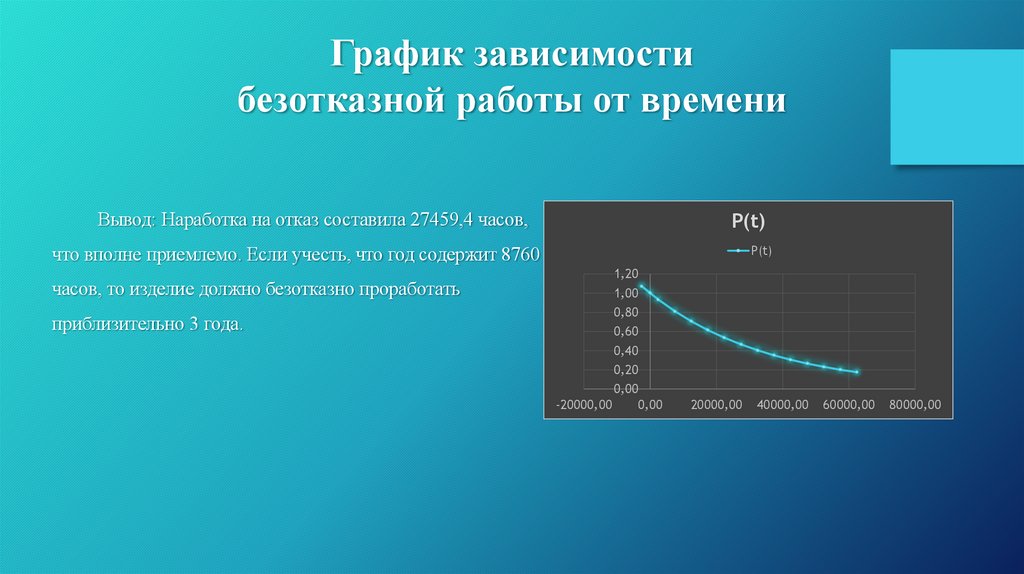 График зависимости безотказной работы от времени

Вывод: Наработка на отказ составила 27459,4 часов, что вполне приемлемо. Если учесть, что год содержит 8760 часов, то изделие должно безотказно проработать приблизительно 3 года.

P(t)

P(t)

1,20
1,00
0,80
0,60
0,40
0,20
0,00

-20000,00 0,00 20000,00 40000,00 60000,00 80000,00